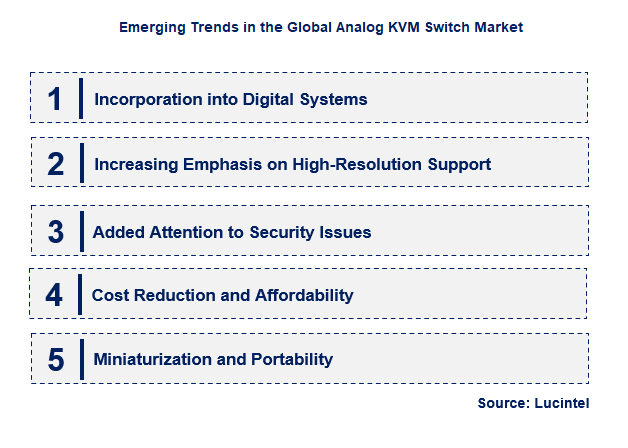 Emerging Trends in the Global Analog KVM Switch Market

1 Incorporation into Digital Systems

2 Increasing Emphasis on High-Resolution Support

3 Added Attention to Security Issues

4 Cost Reduction and Affordability

5 Miniaturization and Portability

Source: Lucintel